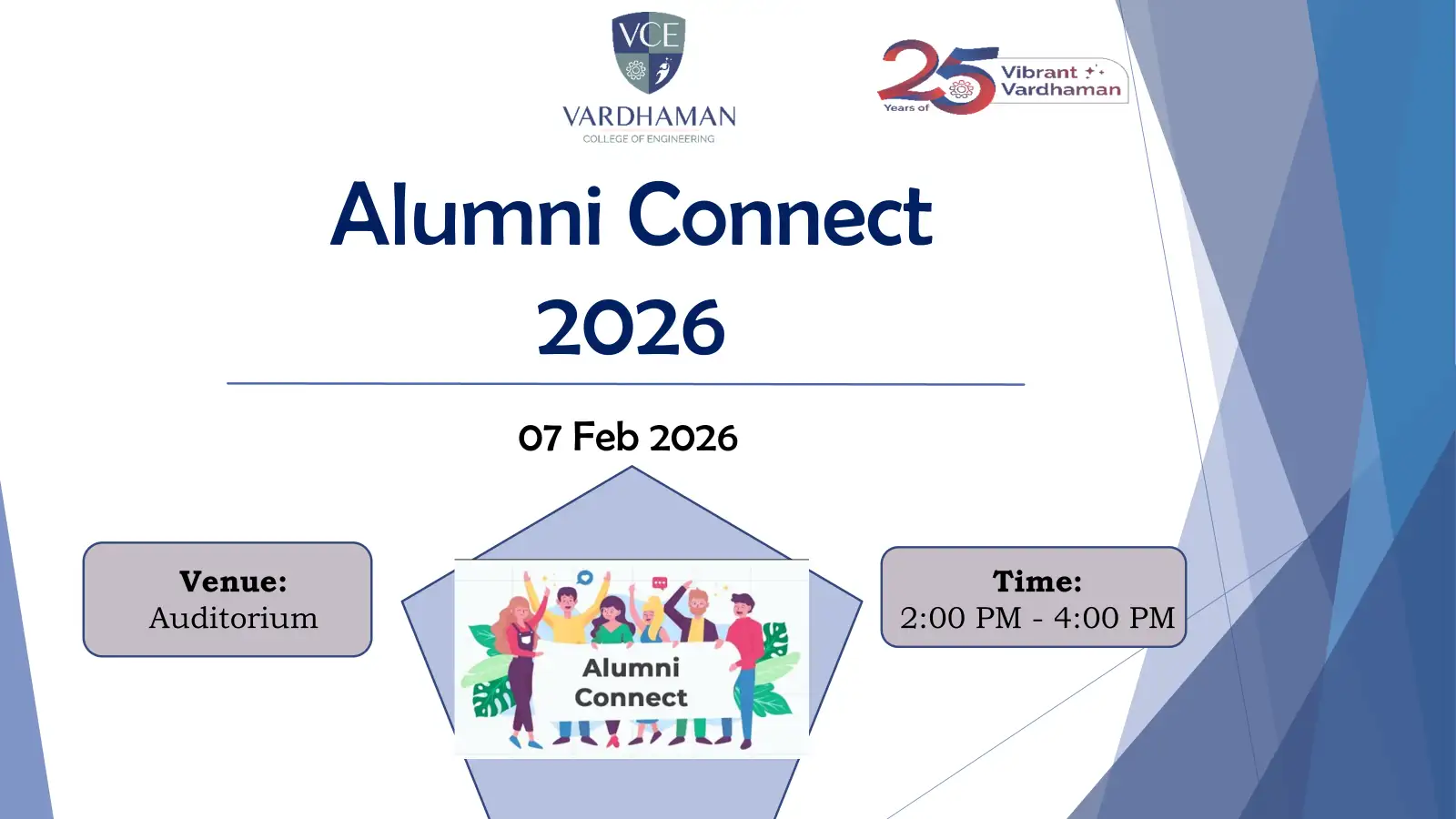 VCE
VARDHAMAN
COLLEGE OF ENGINEERING

25
Years of
Vibrant
Vardhaman

Alumni Connect
2026

07 Feb 2026

Venue:
Auditorium

Alumni
Connect

Time:
2:00 PM - 4:00 PM